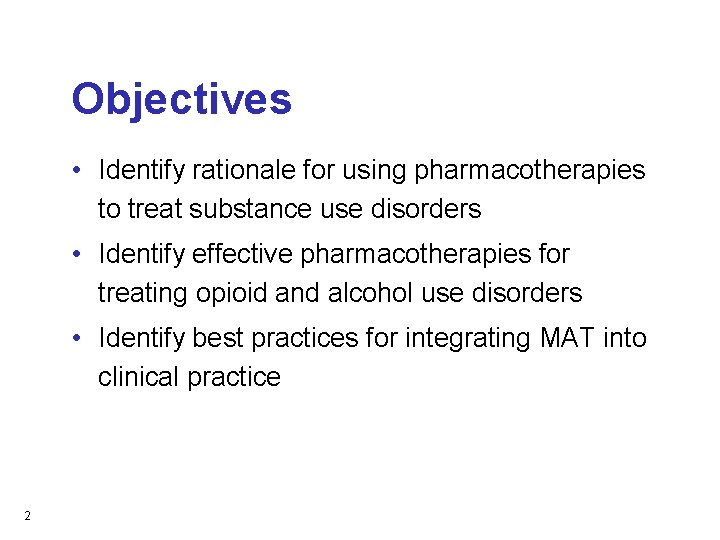 Objectives

• Identify rationale for using pharmacotherapies to treat substance use disorders

• Identify effective pharmacotherapies for treating opioid and alcohol use disorders

• Identify best practices for integrating MAT into clinical practice

2